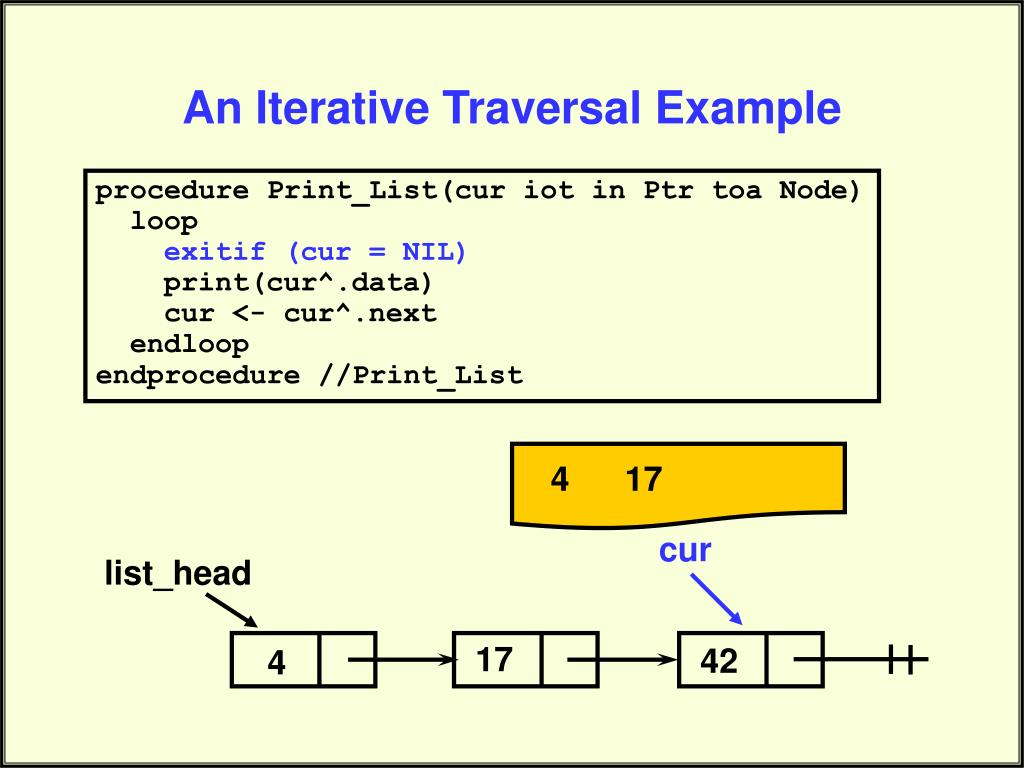 An Iterative Traversal Example

procedure Print_List(cur iot in Ptr toa Node)
  loop
    exitif (cur = NIL)
    print(cur^.data)
    cur <- cur^.next
  endloop
endprocedure //Print_List

4 17

cur

list_head

4

17

42